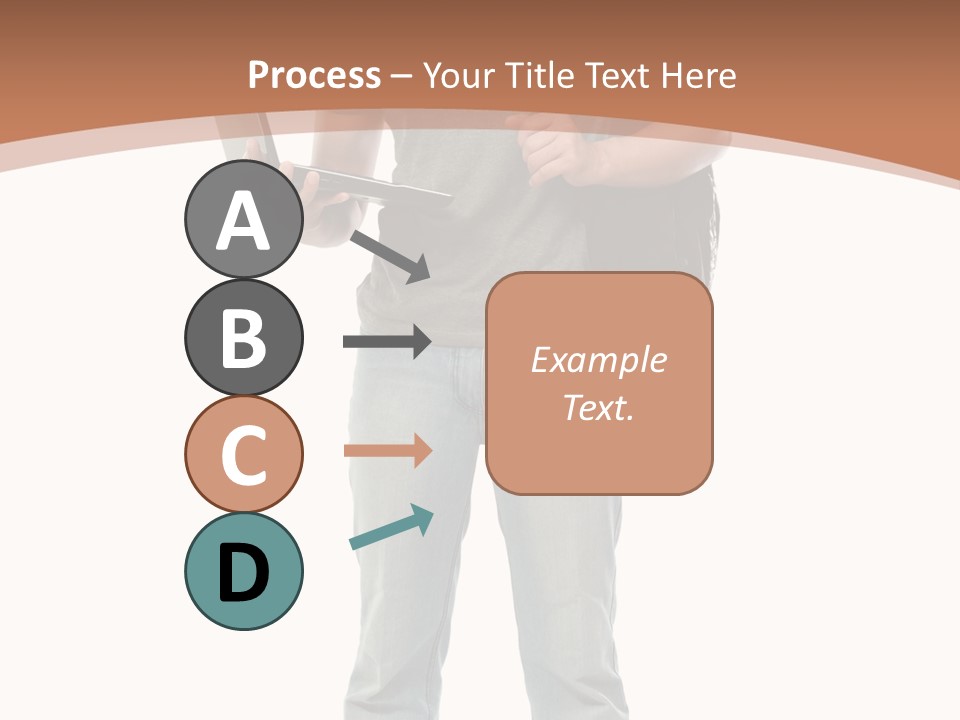 Process – Your Title Text Here

A

B

C

D

Example Text.